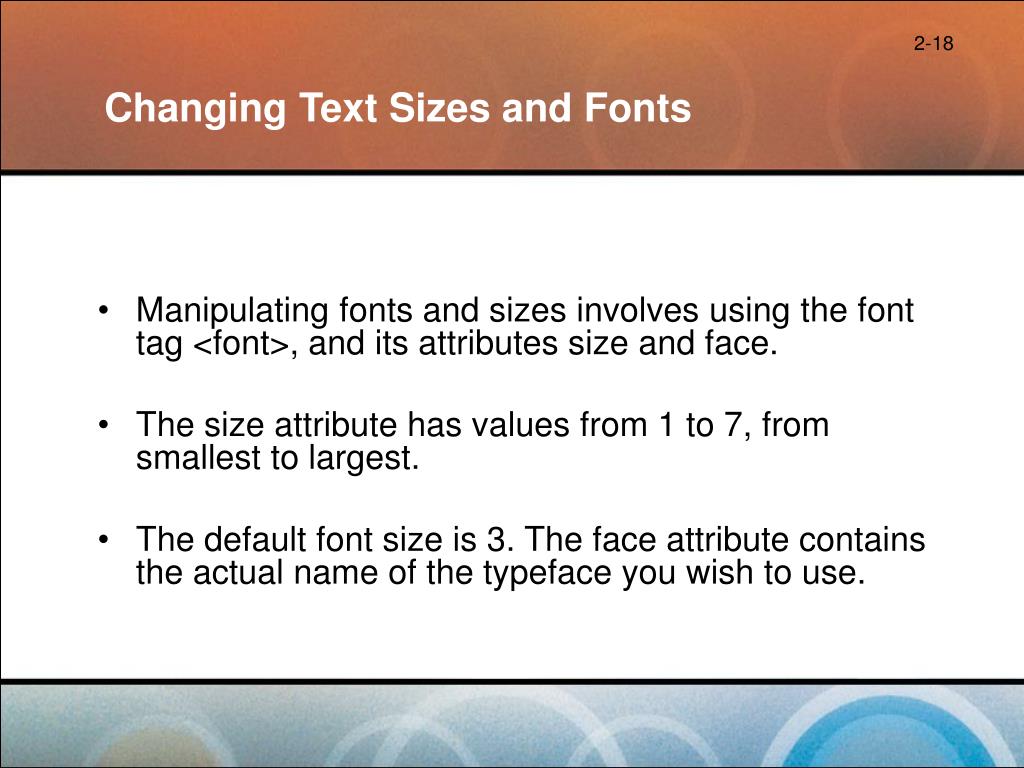 2-18

Changing Text Sizes and Fonts

• Manipulating fonts and sizes involves using the font tag <font>, and its attributes size and face.

• The size attribute has values from 1 to 7, from smallest to largest.

• The default font size is 3. The face attribute contains the actual name of the typeface you wish to use.